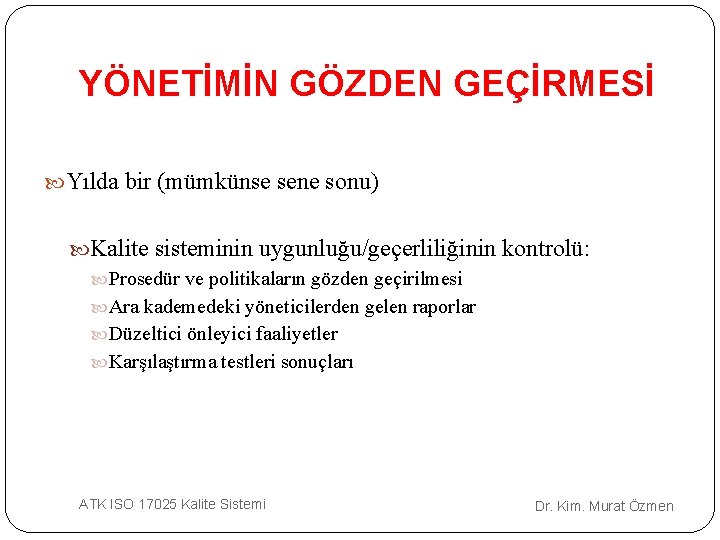 YÖNETİMİN GÖZDEN GEÇİRMESİ

Yılda bir (mümkünse sene sonu)

Kalite sisteminin uygunluğu/geçerliliğinin kontrolü:

Prosedür ve politikaların gözden geçirilmesi

Ara kademedeki yöneticilerden gelen raporlar

Düzeltici önleyici faaliyetler

Karşılaştırma testleri sonuçları

ATK ISO 17025 Kalite Sistemi

Dr. Kim. Murat Özmen